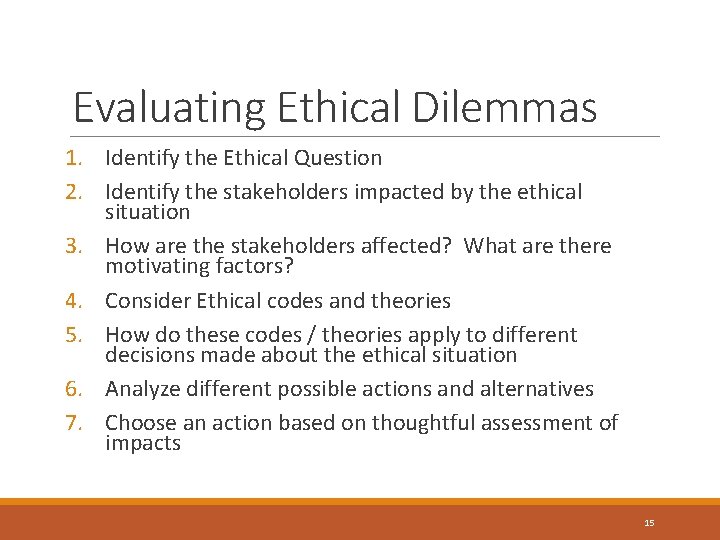 Evaluating Ethical Dilemmas

1. Identify the Ethical Question
2. Identify the stakeholders impacted by the ethical situation
3. How are the stakeholders affected? What are there motivating factors?
4. Consider Ethical codes and theories
5. How do these codes / theories apply to different decisions made about the ethical situation
6. Analyze different possible actions and alternatives
7. Choose an action based on thoughtful assessment of impacts

15